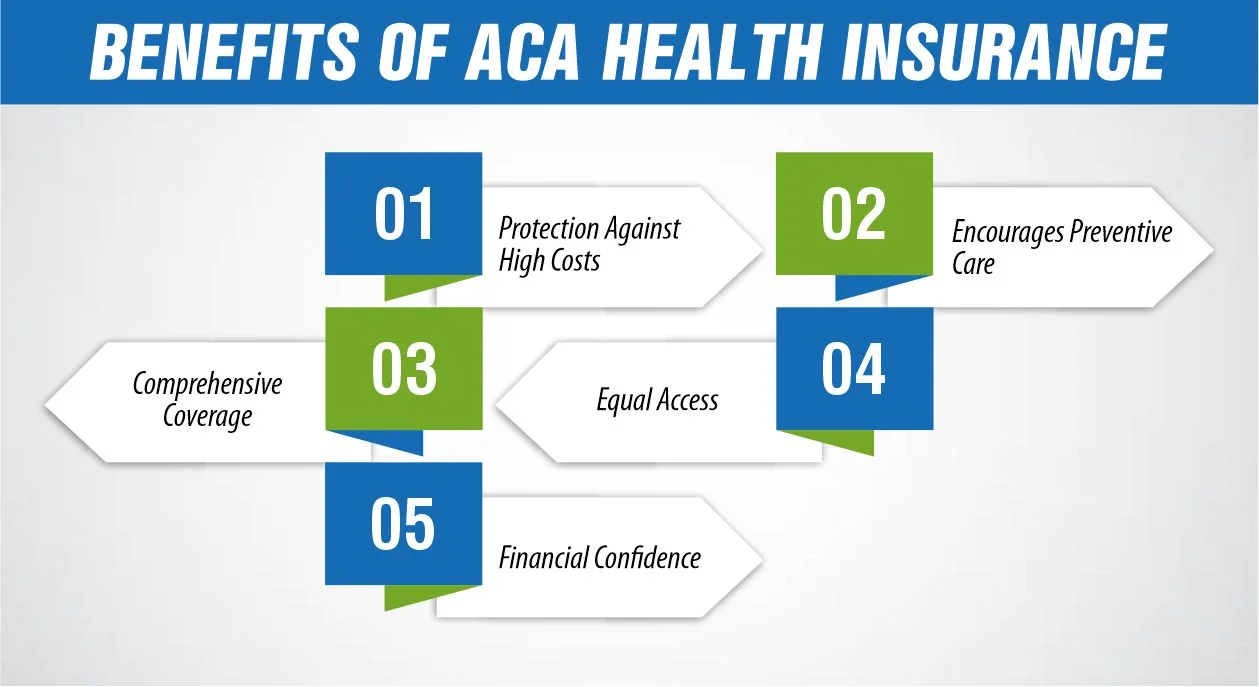 BENEFITS OF ACA HEALTH INSURANCE

01
Protection Against High Costs

02
Encourages Preventive Care

03
Comprehensive Coverage

04
Equal Access

05
Financial Confidence